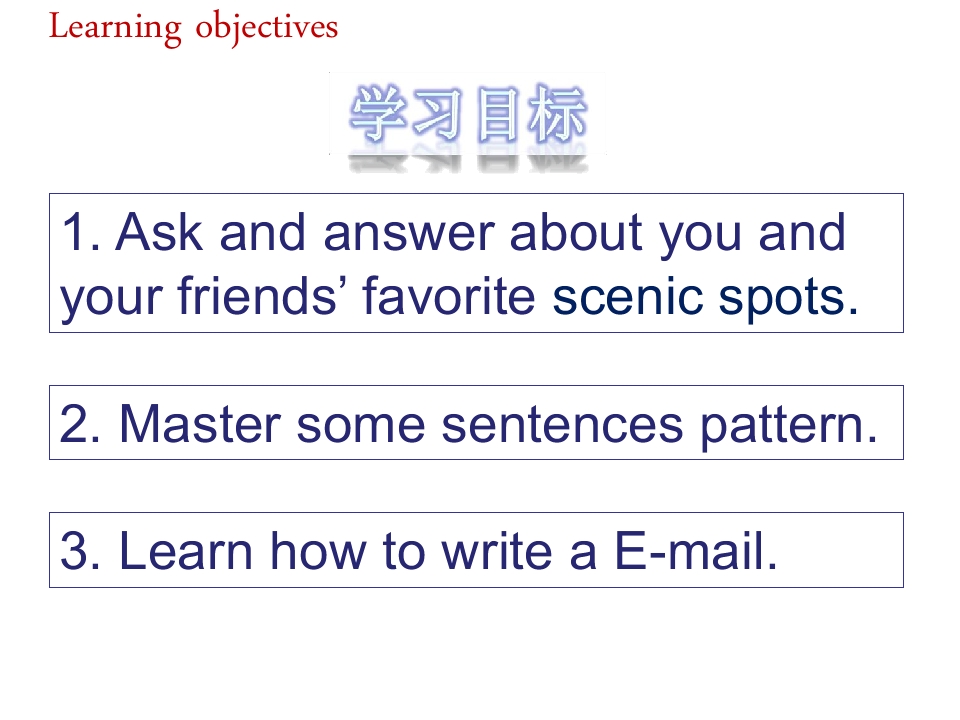 Learning objectives

学习目标

1. Ask and answer about you and your friends’ favorite scenic spots.

2. Master some sentences pattern.

3. Learn how to write a E-mail.